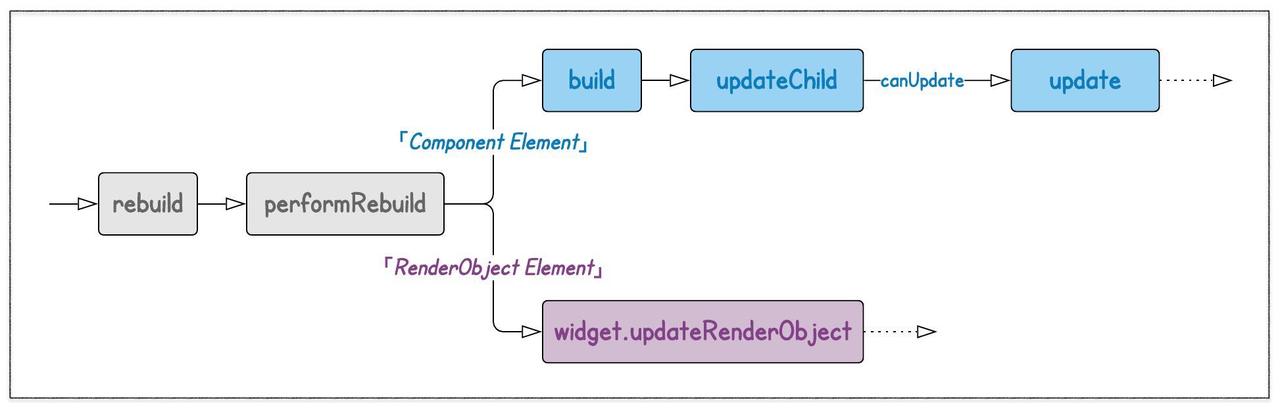 rebuild
performRebuild
「Component Element」
build
updateChild
canUpdate
update
「RenderObject Element」
widget.updateRenderObject